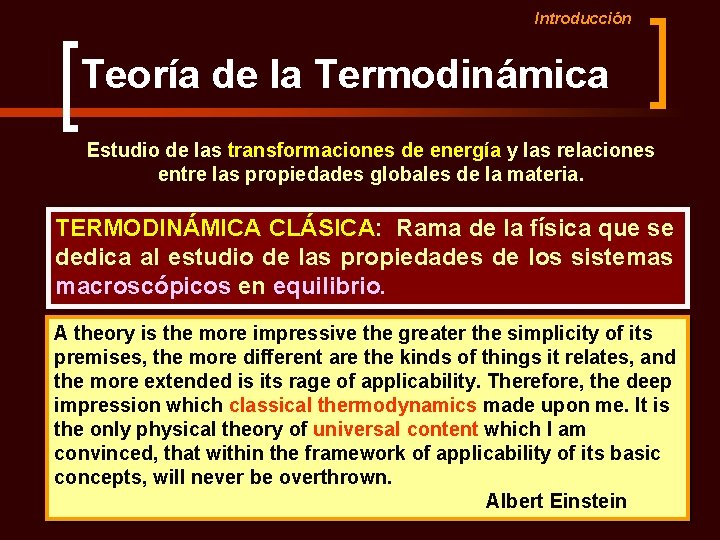 Introducción

Teoría de la Termodinámica

Estudio de las transformaciones de energía y las relaciones entre las propiedades globales de la materia.

TERMODINÁMICA CLÁSICA: Rama de la física que se dedica al estudio de las propiedades de los sistemas macroscópicos en equilibrio.

A theory is the more impressive the greater the simplicity of its premises, the more different are the kinds of things it relates, and the more extended is its rage of applicability. Therefore, the deep impression which classical thermodynamics made upon me. It is the only physical theory of universal content which I am convinced, that within the framework of applicability of its basic concepts, will never be overthrown.

Albert Einstein